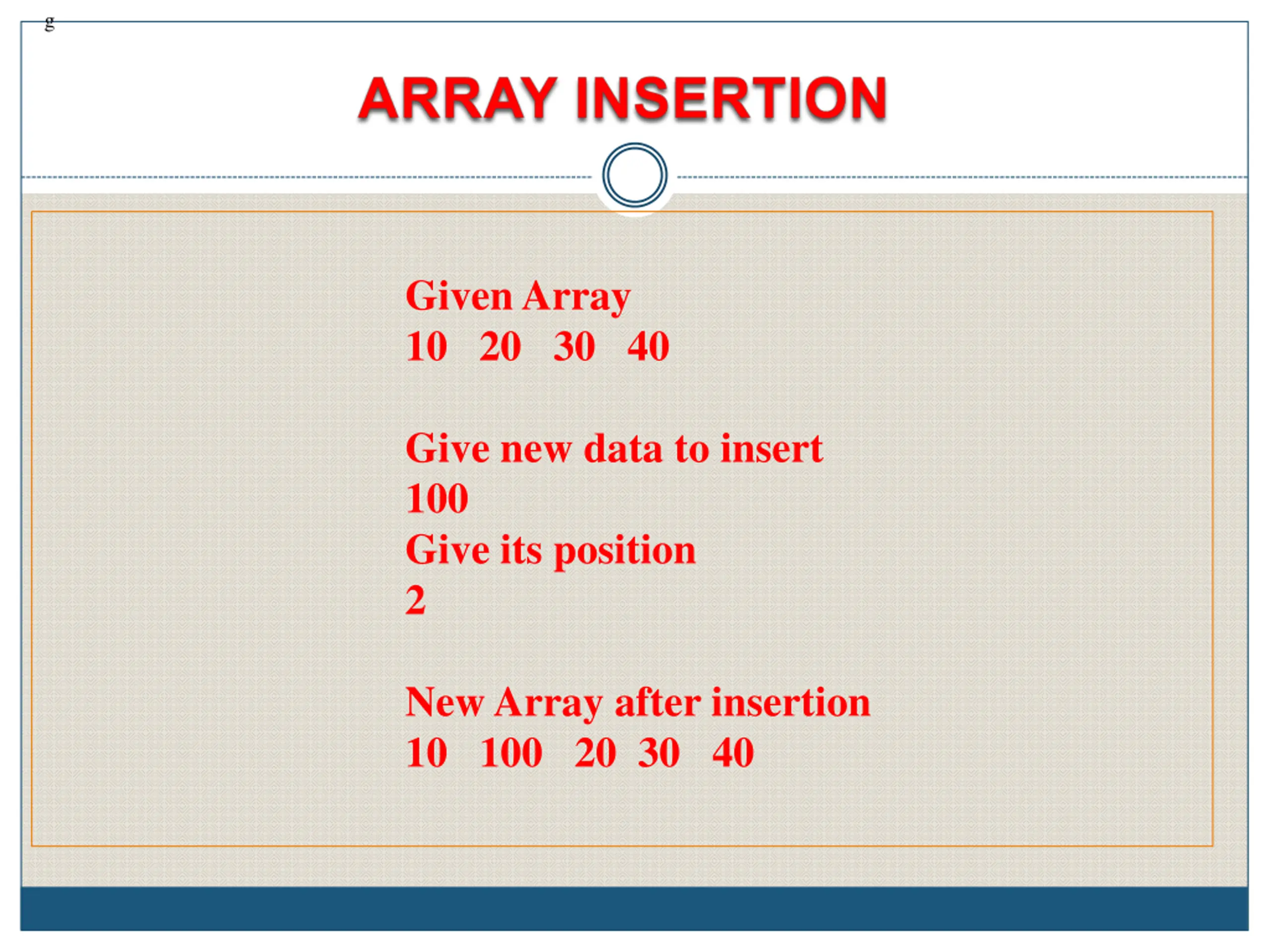 g

ARRAY INSERTION

Given Array
10 20 30 40

Give new data to insert
100
Give its position
2

New Array after insertion
10 100 20 30 40